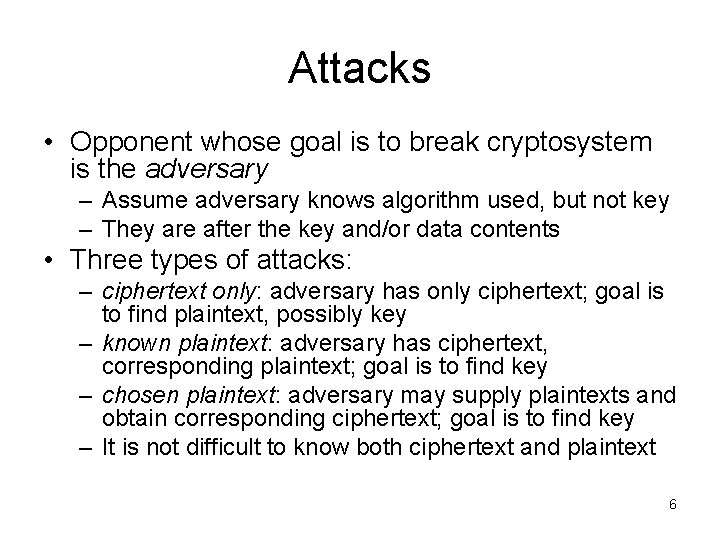 Attacks

• Opponent whose goal is to break cryptosystem is the adversary
– Assume adversary knows algorithm used, but not key
– They are after the key and/or data contents

• Three types of attacks:
– ciphertext only: adversary has only ciphertext; goal is to find plaintext, possibly key
– known plaintext: adversary has ciphertext, corresponding plaintext; goal is to find key
– chosen plaintext: adversary may supply plaintexts and obtain corresponding ciphertext; goal is to find key
– It is not difficult to know both ciphertext and plaintext

6